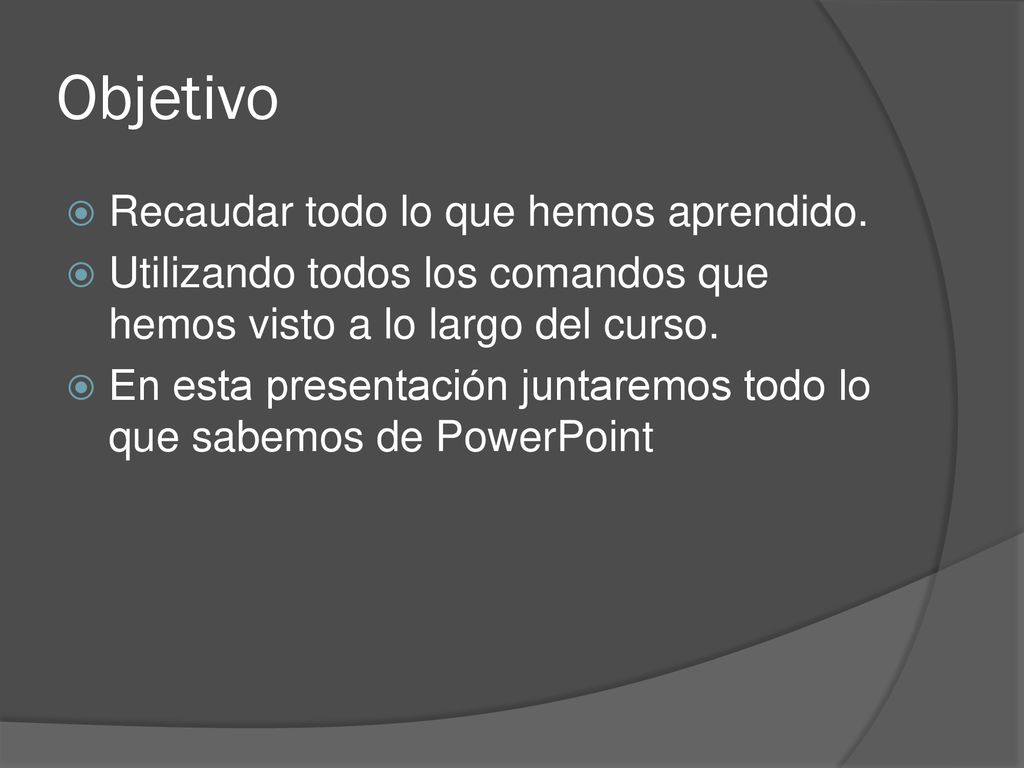 Objetivo

Recaudar todo lo que hemos aprendido.

Utilizando todos los comandos que hemos visto a lo largo del curso.

En esta presentación juntaremos todo lo que sabemos de PowerPoint